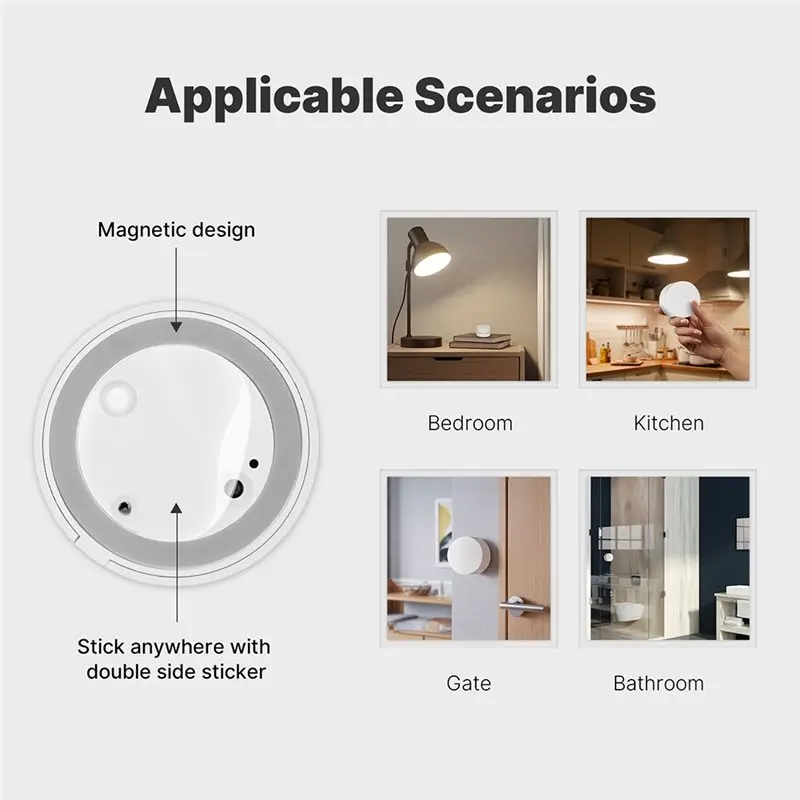 Applicable Scenarios

Magnetic design

Stick anywhere with double side sticker

Bedroom

Kitchen

Gate

Bathroom